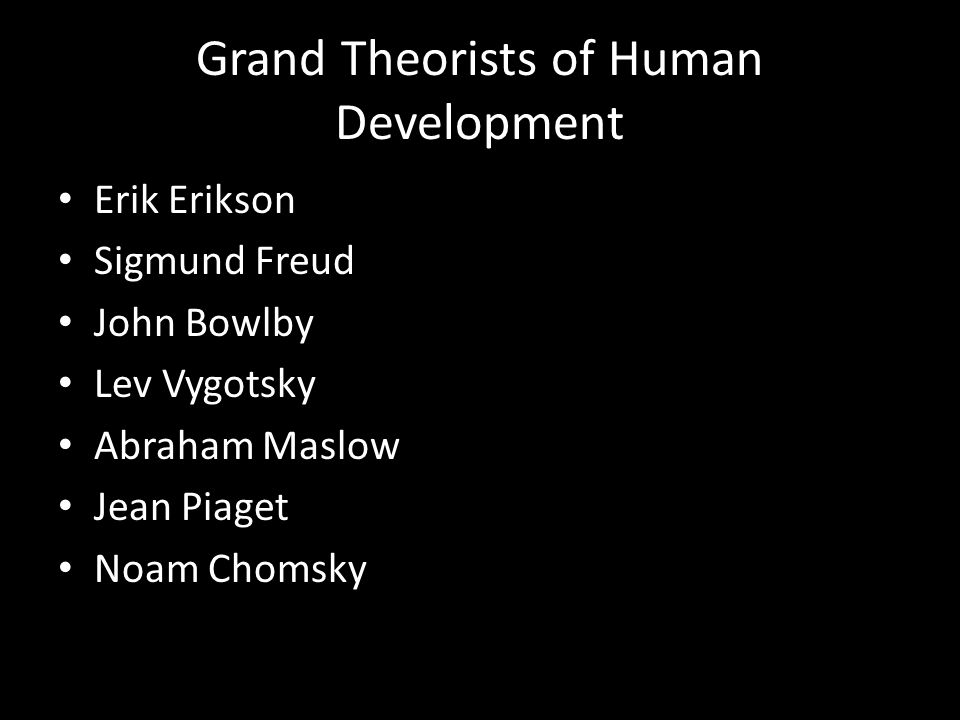 Grand Theorists of Human Development

• Erik Erikson
• Sigmund Freud
• John Bowlby
• Lev Vygotsky
• Abraham Maslow
• Jean Piaget
• Noam Chomsky